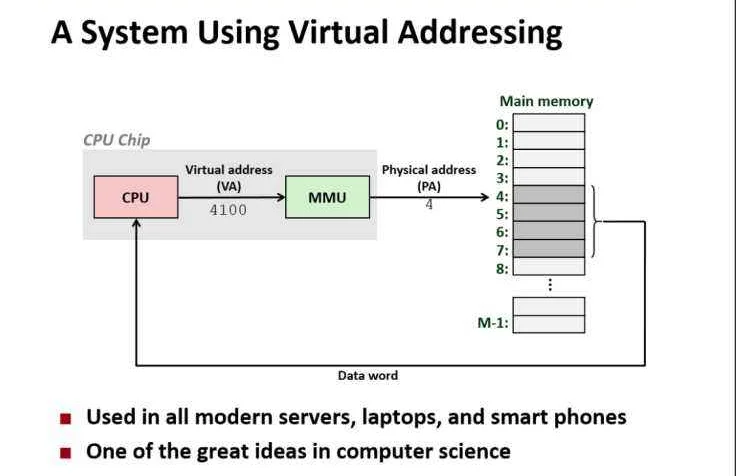 A System Using Virtual Addressing

CPU Chip

CPU

Virtual address (VA)

4100

MMU

Physical address (PA)

4

Main memory

0:
1:
2:
3:
4:
5:
6:
7:
8:
⋮
M-1:

Data word

■ Used in all modern servers, laptops, and smart phones
■ One of the great ideas in computer science